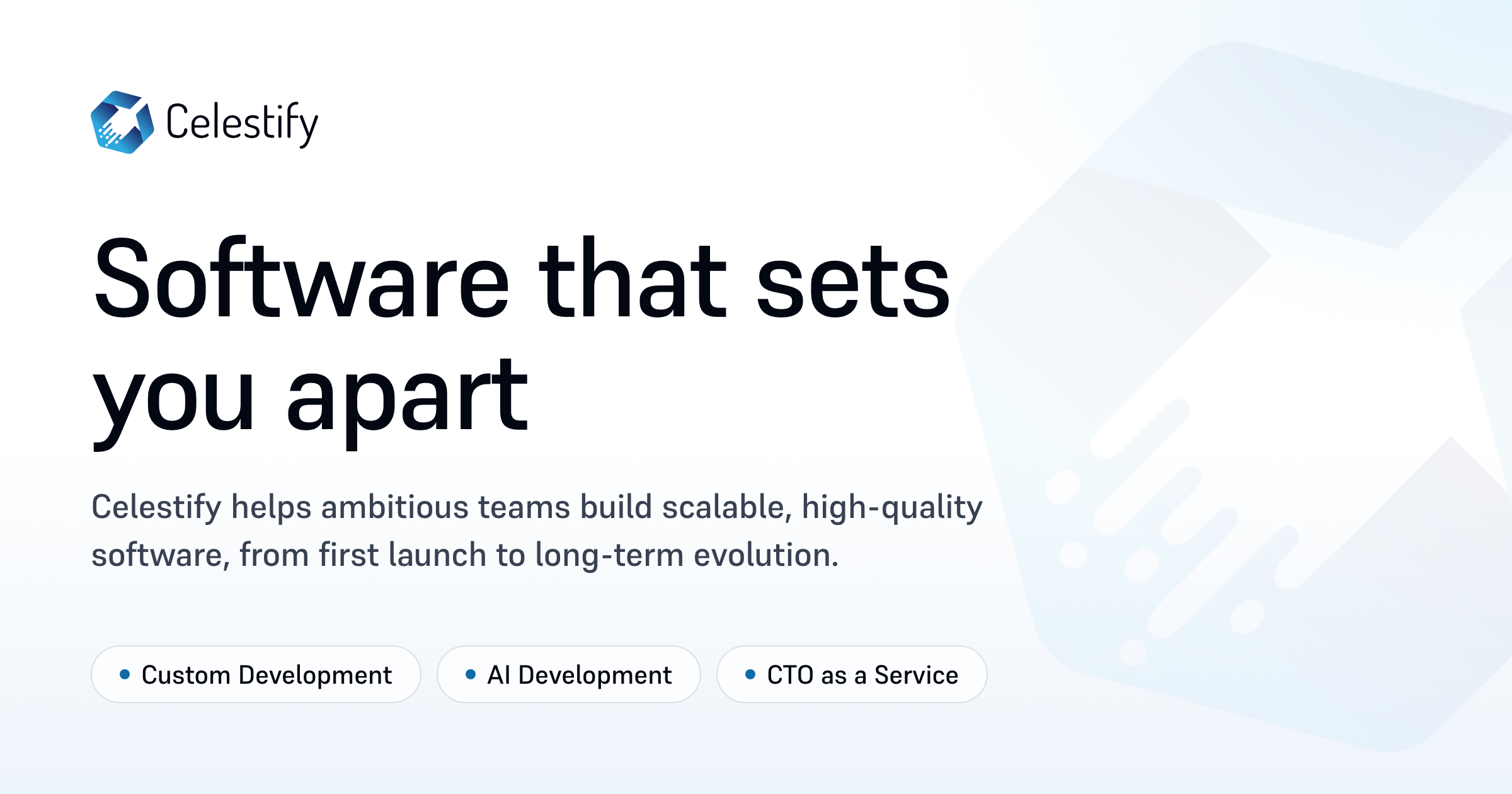 Celestify

Software that sets you apart

Celestify helps ambitious teams build scalable, high-quality software, from first launch to long-term evolution.

• Custom Development
• AI Development
• CTO as a Service